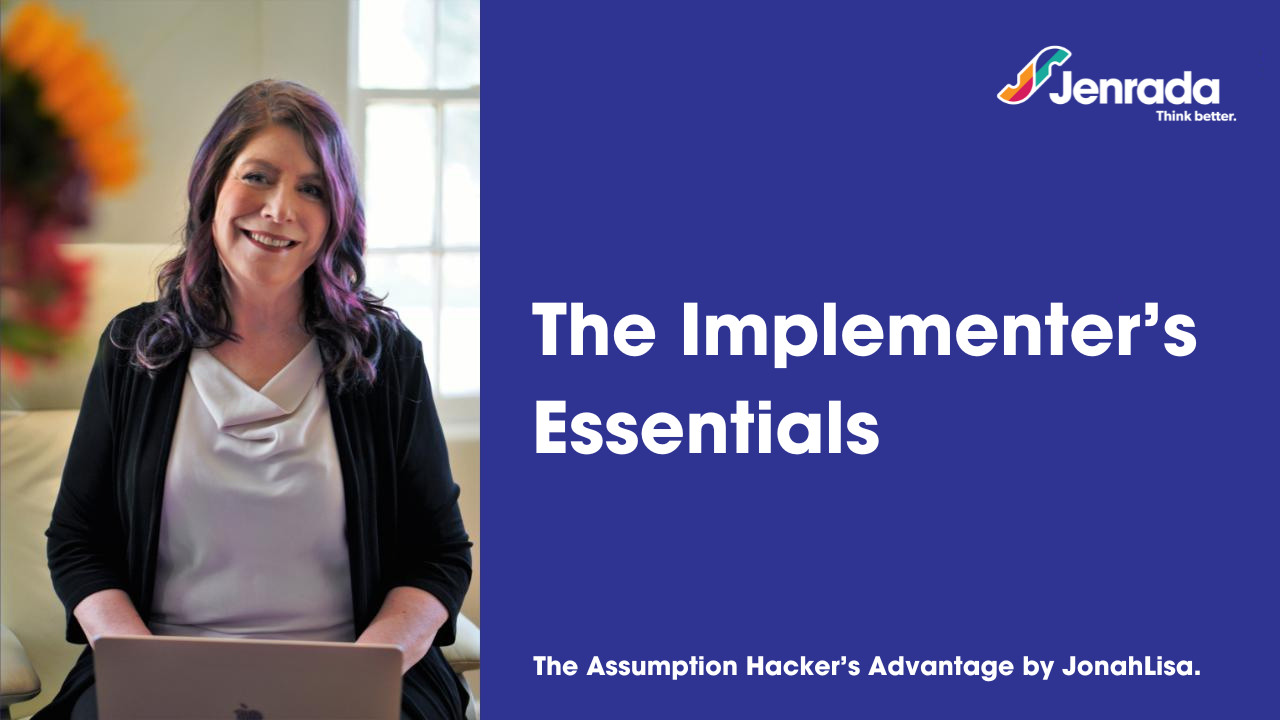 Jenrada
Think better.

The Implementer's Essentials

The Assumption Hacker's Advantage by JonahLisa.